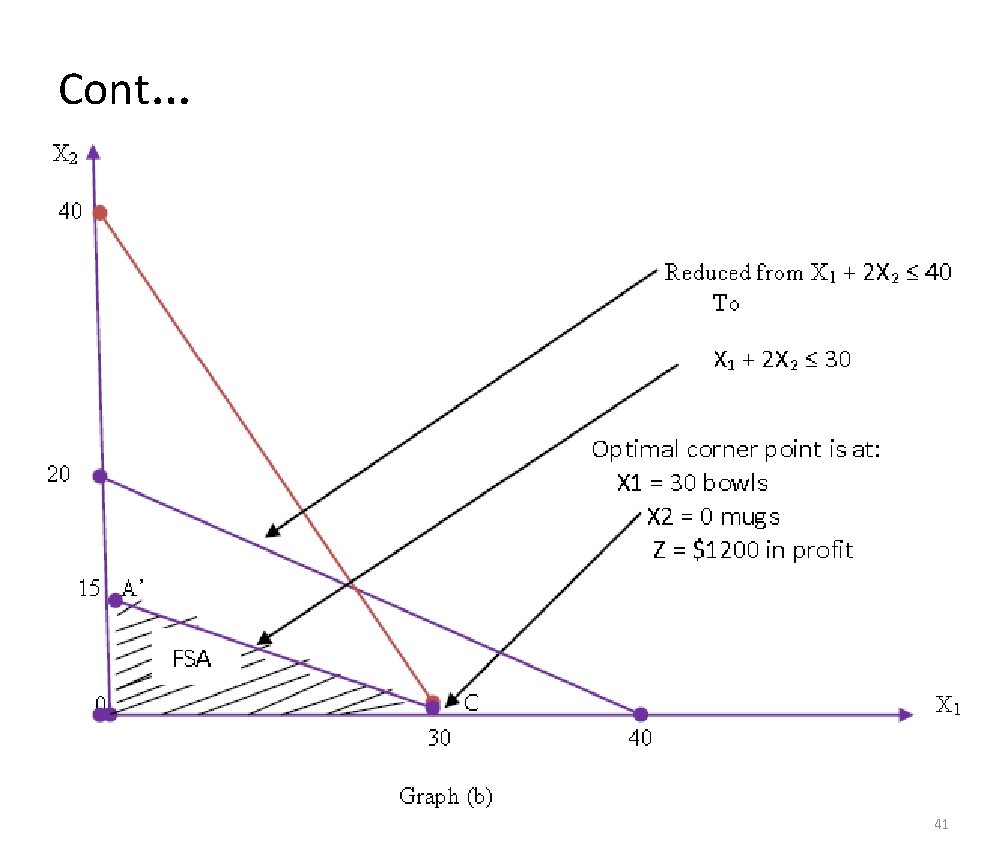 Cont...

$X_2$

40

20

15 A'

FSA

0

C

30

40

$X_1$

Reduced from $X_1 + 2X_2 \leq 40$
To

$X_1 + 2X_2 \leq 30$

Optimal corner point is at:
X1 = 30 bowls
X2 = 0 mugs
Z = $1200 in profit

Graph (b)

41